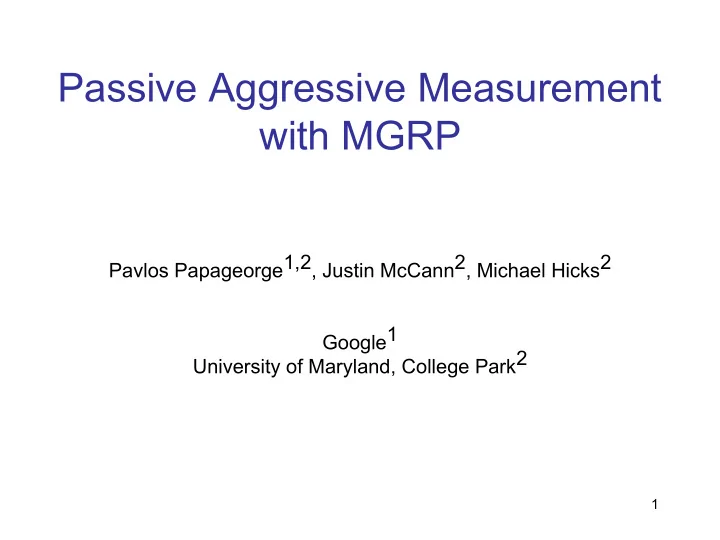 Passive Aggressive Measurement with MGRP

Pavlos Papageorge$^{1,2}$, Justin McCann$^{2}$, Michael Hicks$^{2}$

Google$^{1}$
University of Maryland, College Park$^{2}$

1